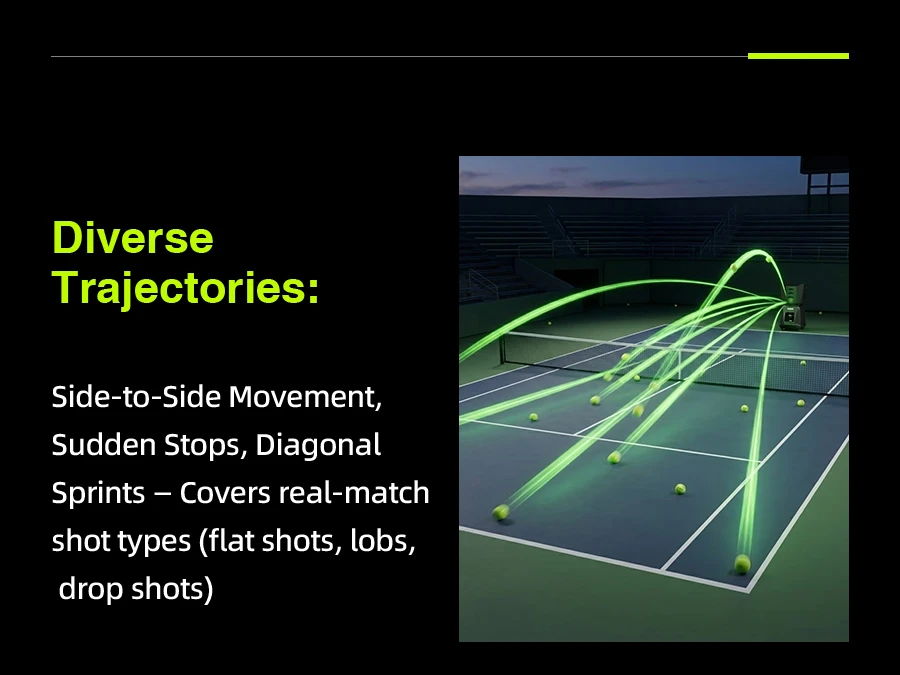 Diverse Trajectories:

Side-to-Side Movement, Sudden Stops, Diagonal Sprints – Covers real-match shot types (flat shots, lobs, drop shots)